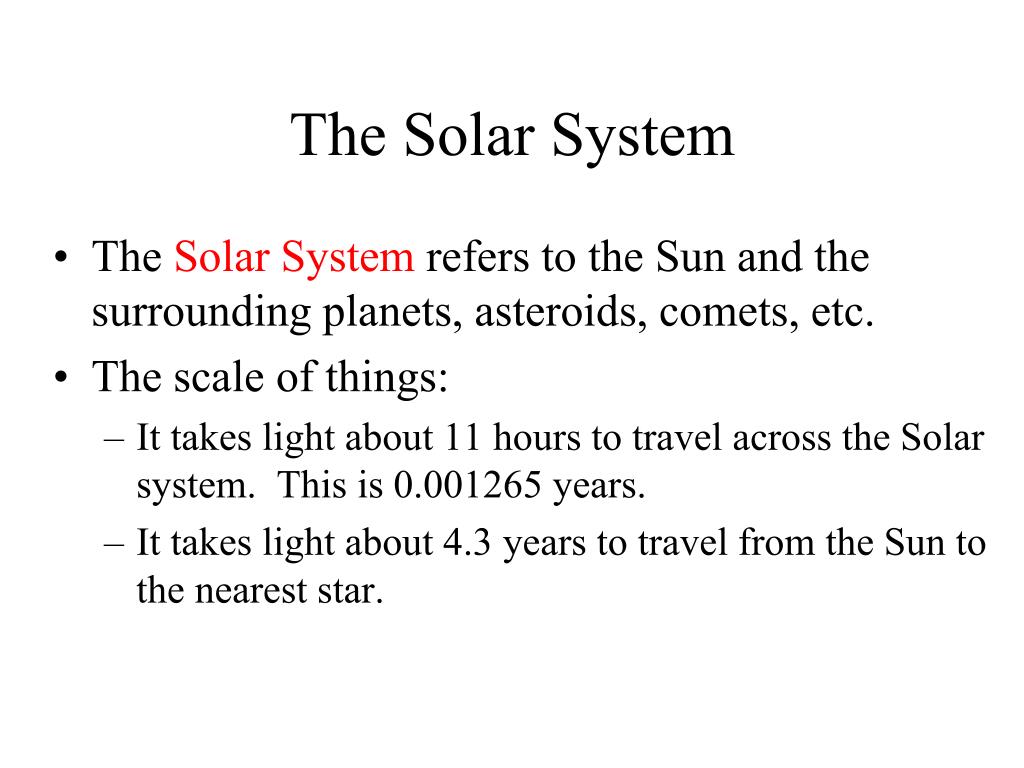 The Solar System

• The Solar System refers to the Sun and the surrounding planets, asteroids, comets, etc.
• The scale of things:
– It takes light about 11 hours to travel across the Solar system. This is 0.001265 years.
– It takes light about 4.3 years to travel from the Sun to the nearest star.